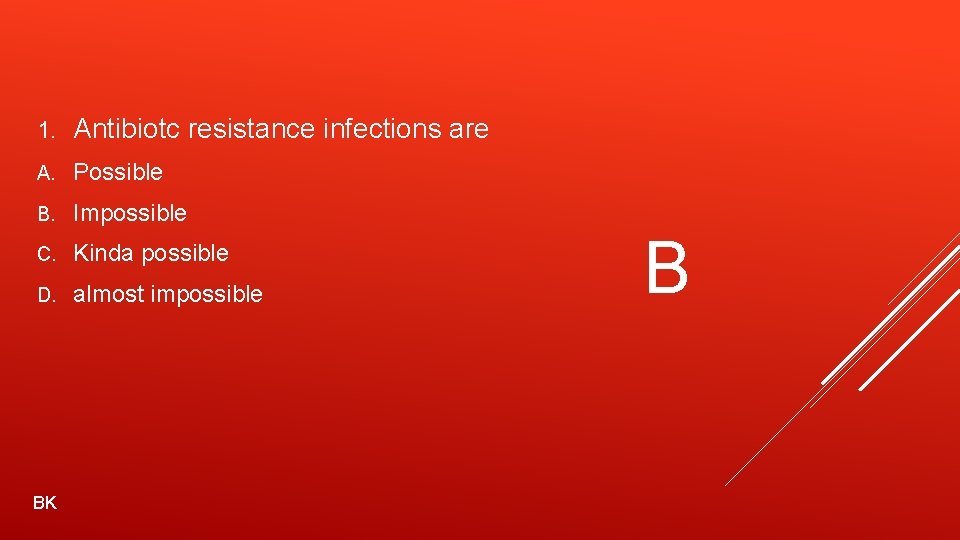 1. Antibiotc resistance infections are

A. Possible

B. Impossible

C. Kinda possible

D. almost impossible

B

BK